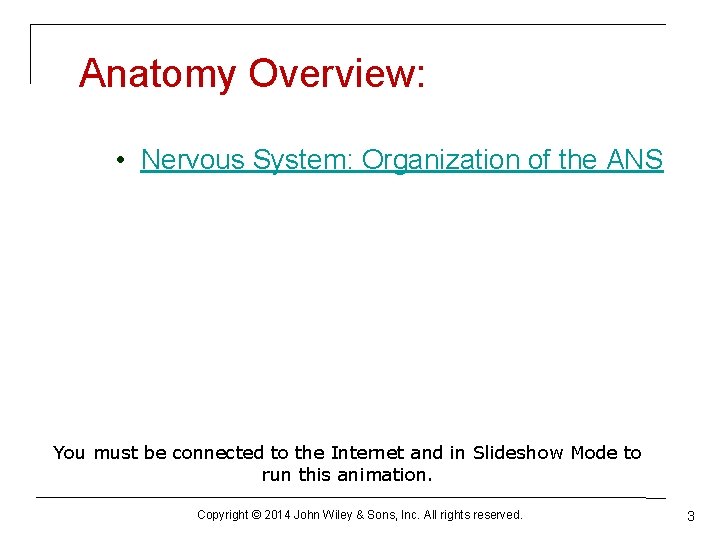 Anatomy Overview:

• Nervous System: Organization of the ANS

You must be connected to the Internet and in Slideshow Mode to run this animation.

Copyright © 2014 John Wiley & Sons, Inc. All rights reserved.

3